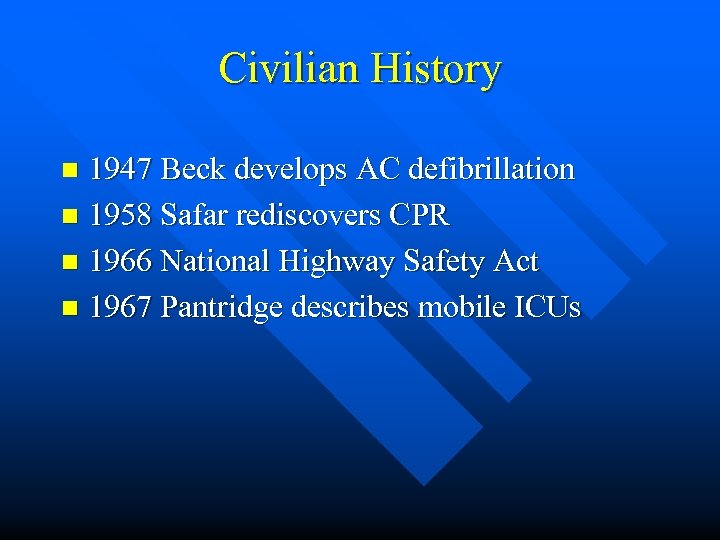 Civilian History

- 1947 Beck develops AC defibrillation
- 1958 Safar rediscovers CPR
- 1966 National Highway Safety Act
- 1967 Pantridge describes mobile ICUs